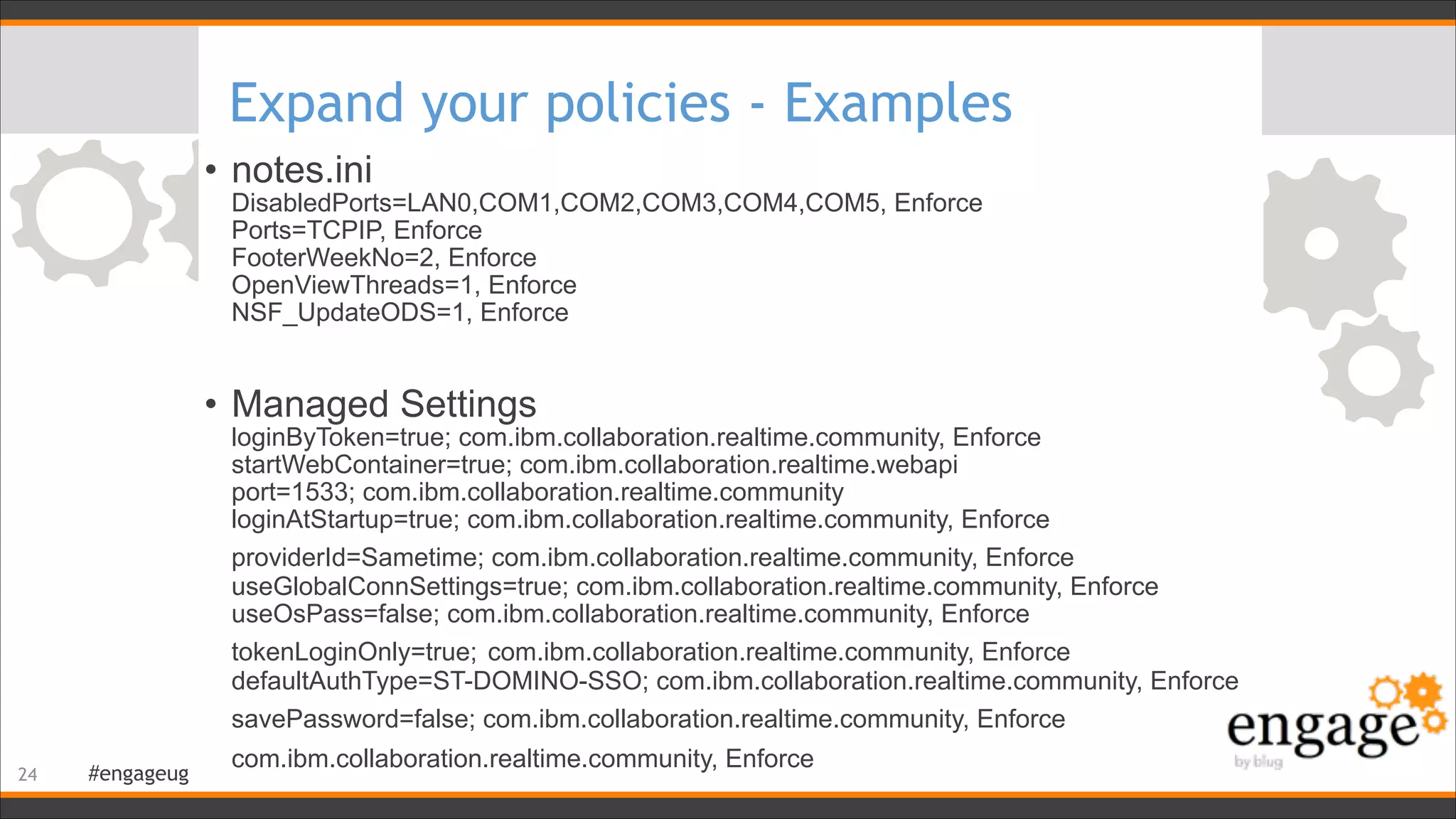 Expand your policies - Examples

• notes.ini
DisabledPorts=LAN0,COM1,COM2,COM3,COM4,COM5, Enforce
Ports=TCPIP, Enforce
FooterWeekNo=2, Enforce
OpenViewThreads=1, Enforce
NSF_UpdateODS=1, Enforce

• Managed Settings
loginByToken=true; com.ibm.collaboration.realtime.community, Enforce
startWebContainer=true; com.ibm.collaboration.realtime.webapi
port=1533; com.ibm.collaboration.realtime.community
loginAtStartup=true; com.ibm.collaboration.realtime.community, Enforce

providerId=Sametime; com.ibm.collaboration.realtime.community, Enforce
useGlobalConnSettings=true; com.ibm.collaboration.realtime.community, Enforce
useOsPass=false; com.ibm.collaboration.realtime.community, Enforce

tokenLoginOnly=true; com.ibm.collaboration.realtime.community, Enforce
defaultAuthType=ST-DOMINO-SSO; com.ibm.collaboration.realtime.community, Enforce

savePassword=false; com.ibm.collaboration.realtime.community, Enforce

com.ibm.collaboration.realtime.community, Enforce

24 #engageug

engage
by blug